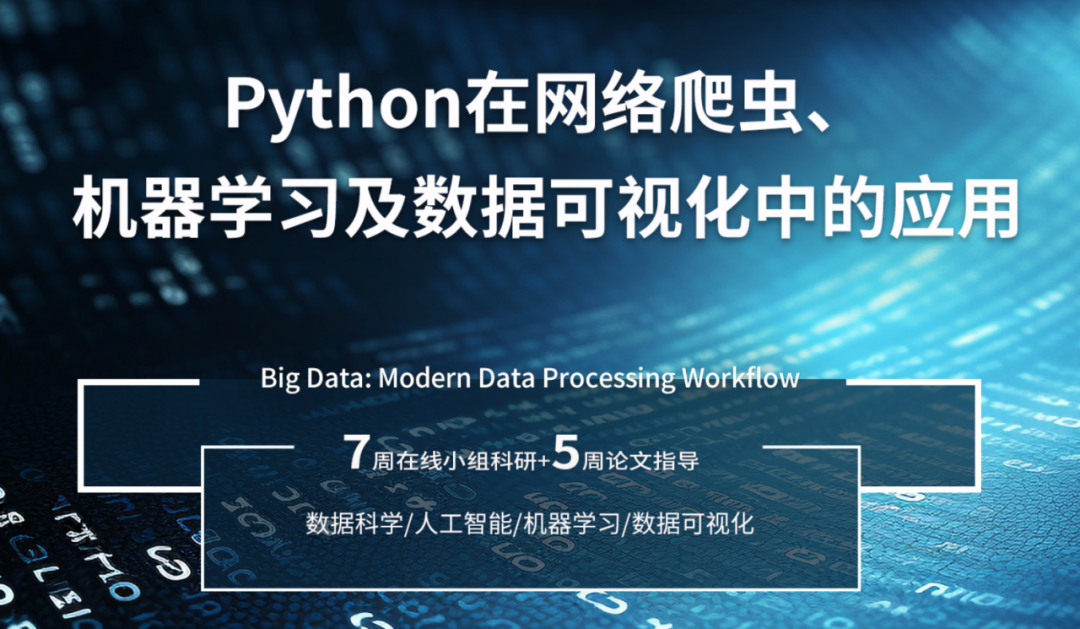 Python在网络爬虫、
机器学习及数据可视化中的应用

Big Data: Modern Data Processing Workflow

7周在线小组科研+5周论文指导

数据科学/人工智能/机器学习/数据可视化